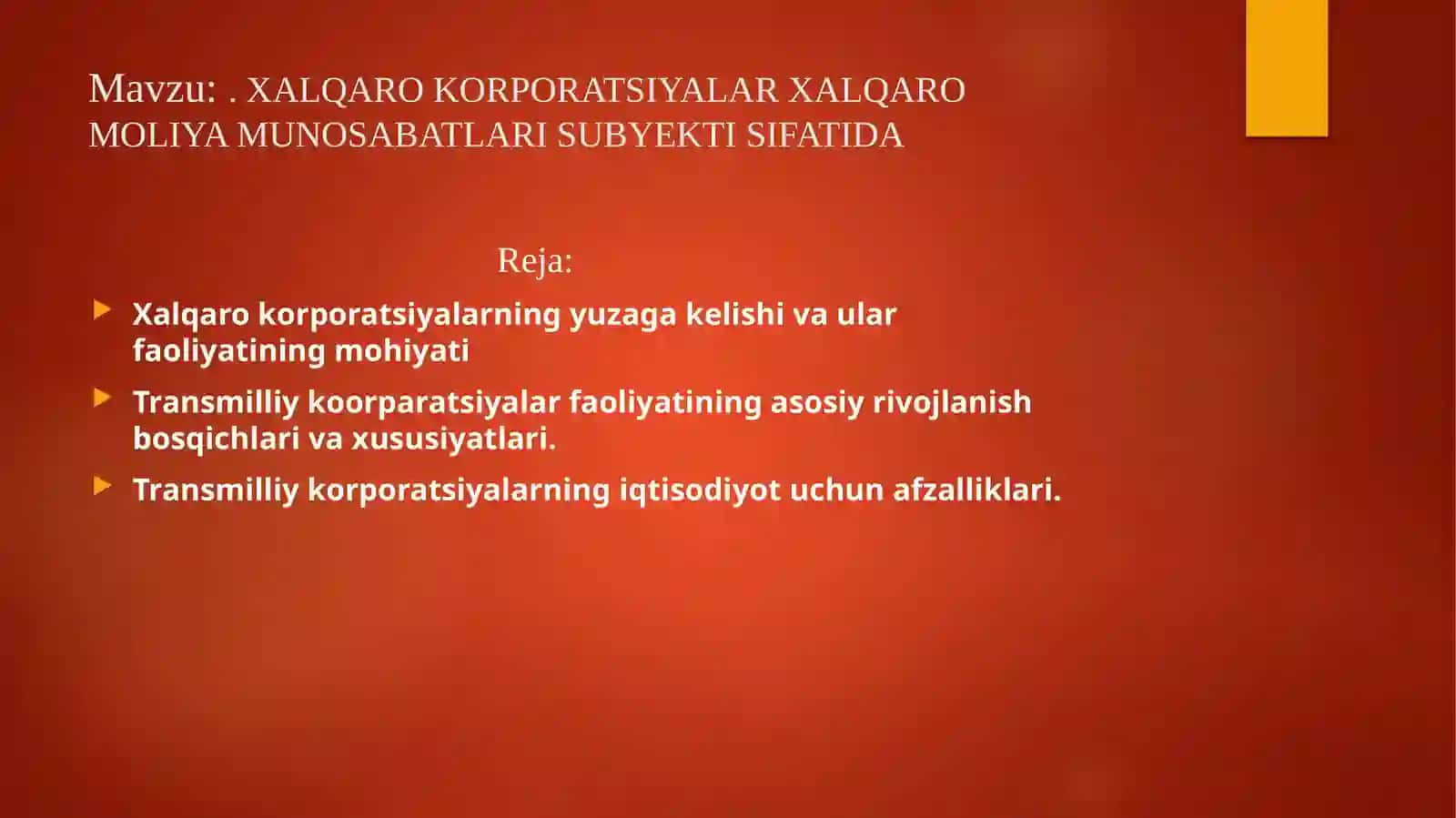 Mavzu: . XALQARO KORPORATSIYALAR XALQARO MOLIYA MUNOSABATLARI SUBYEKTI SIFATIDA

Reja:

Xalqaro korporatsiyalarning yuzaga kelishi va ular faoliyatining mohiyati

Transmilliy koorparatsiyalar faoliyatining asosiy rivojlanish bosqichlari va xususiyatlari.

Transmilliy korporatsiyalarning iqtisodiyot uchun afzalliklari.